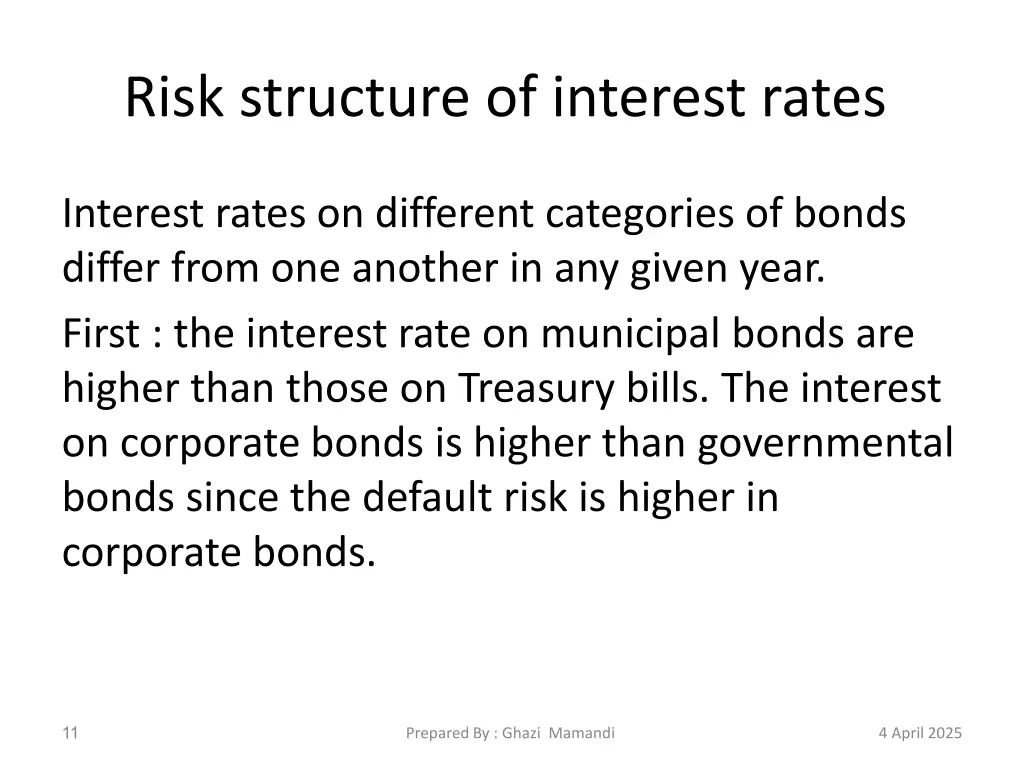 Risk structure of interest rates

Interest rates on different categories of bonds differ from one another in any given year.

First : the interest rate on municipal bonds are higher than those on Treasury bills. The interest on corporate bonds is higher than governmental bonds since the default risk is higher in corporate bonds.

11

Prepared By : Ghazi Mamandi

4 April 2025